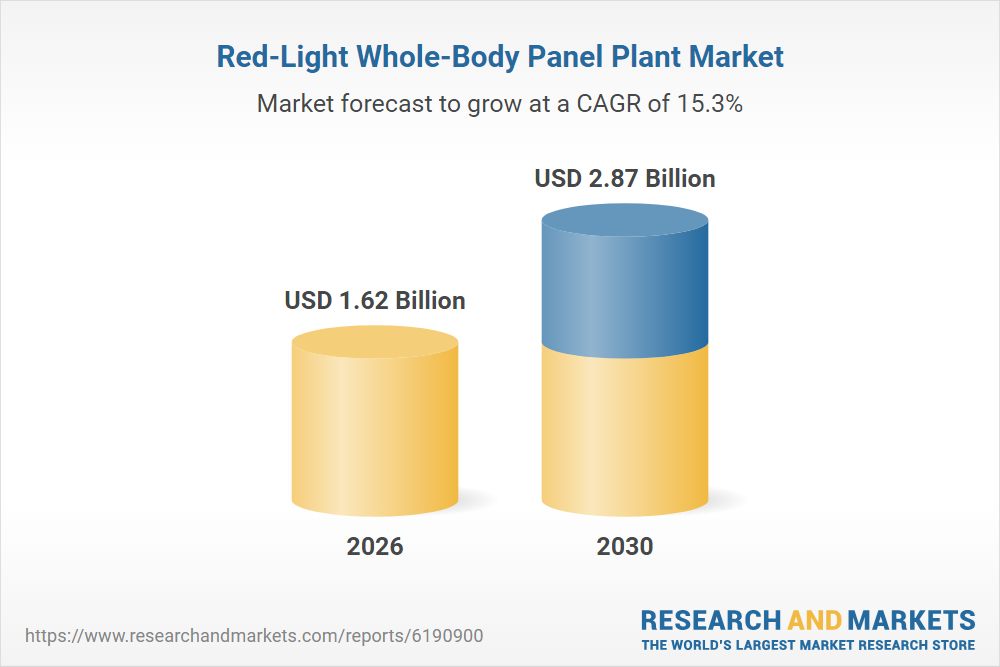 Red-Light Whole-Body Panel Plant Market

Market forecast to grow at a CAGR of 15.3%

USD 1.62 Billion

USD 2.87 Billion

2026

2030

https://www.researchandmarkets.com/reports/6190900

RESEARCH AND MARKETS
THE WORLD'S LARGEST MARKET RESEARCH STORE